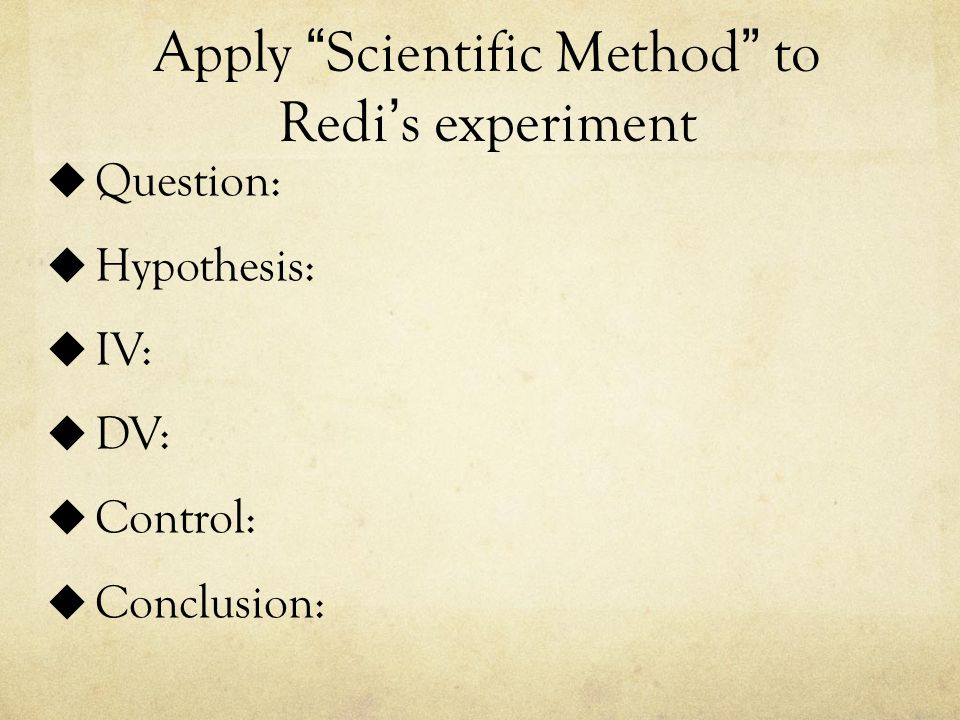 Apply “Scientific Method” to Redi’s experiment

◆ Question:

◆ Hypothesis:

◆ IV:

◆ DV:

◆ Control:

◆ Conclusion: